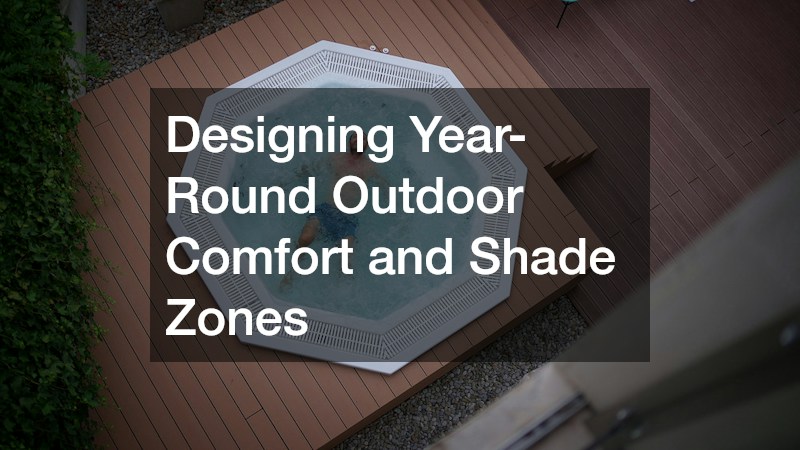 Designing Year-Round Outdoor Comfort and Shade Zones